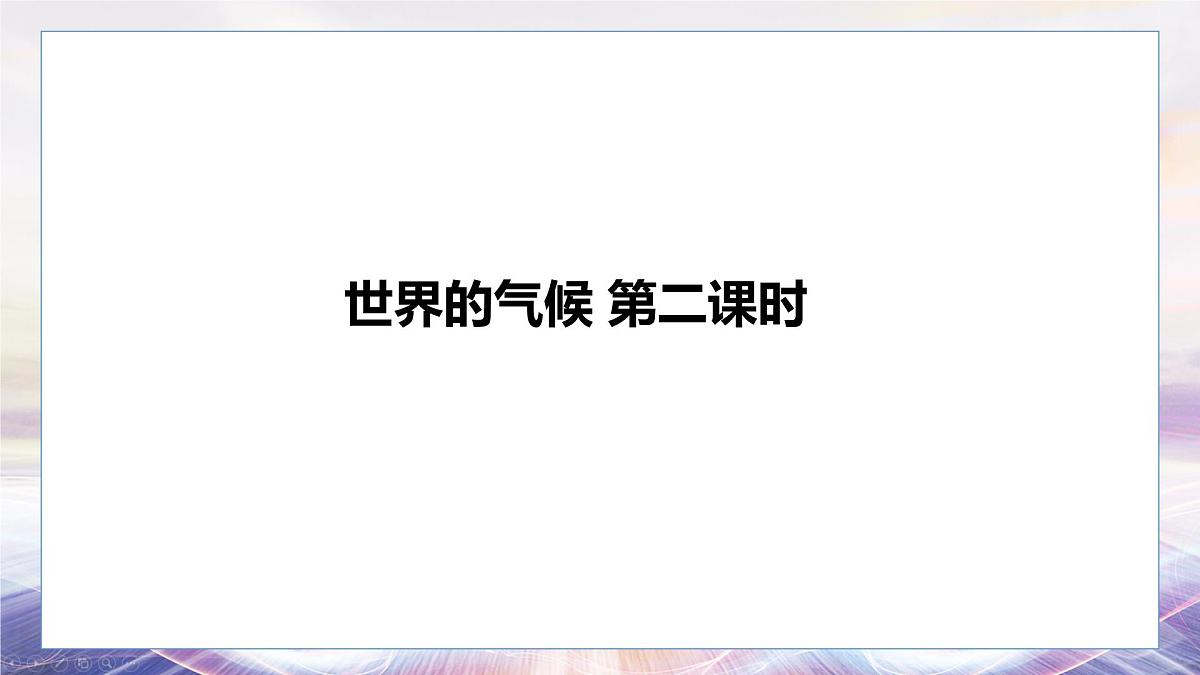 世界的气候 第二课时